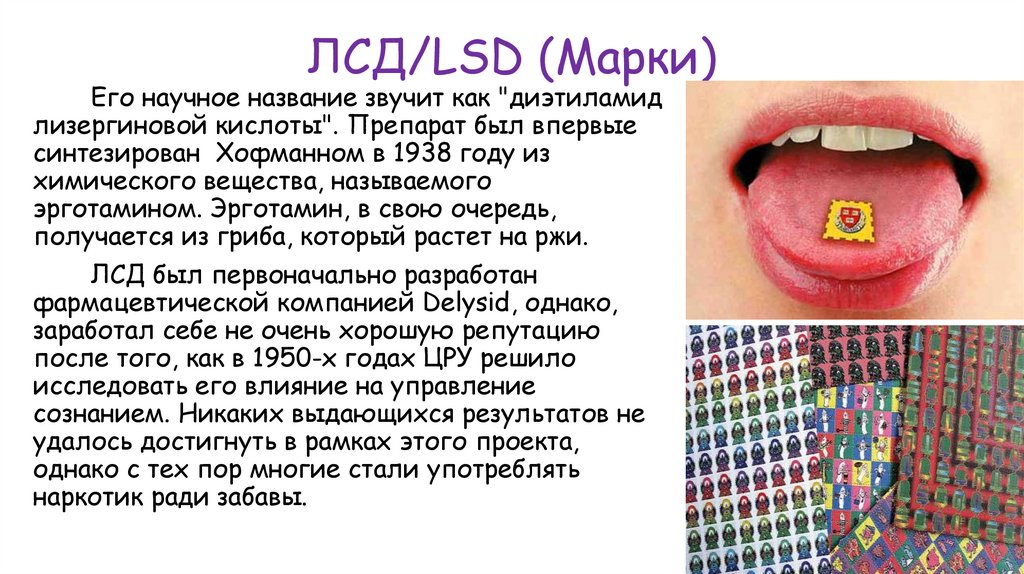 ЛСД/LSD (Марки)

Его научное название звучит как "диэтиламид лизергиновой кислоты". Препарат был впервые синтезирован Хофманном в 1938 году из химического вещества, называемого эрготамином. Эрготамин, в свою очередь, получается из гриба, который растет на ржи.

ЛСД был первоначально разработан фармацевтической компанией Delysid, однако, заработал себе не очень хорошую репутацию после того, как в 1950-х годах ЦРУ решило исследовать его влияние на управление сознанием. Никаких выдающихся результатов не удалось достигнуть в рамках этого проекта, однако с тех пор многие стали употреблять наркотик ради забавы.